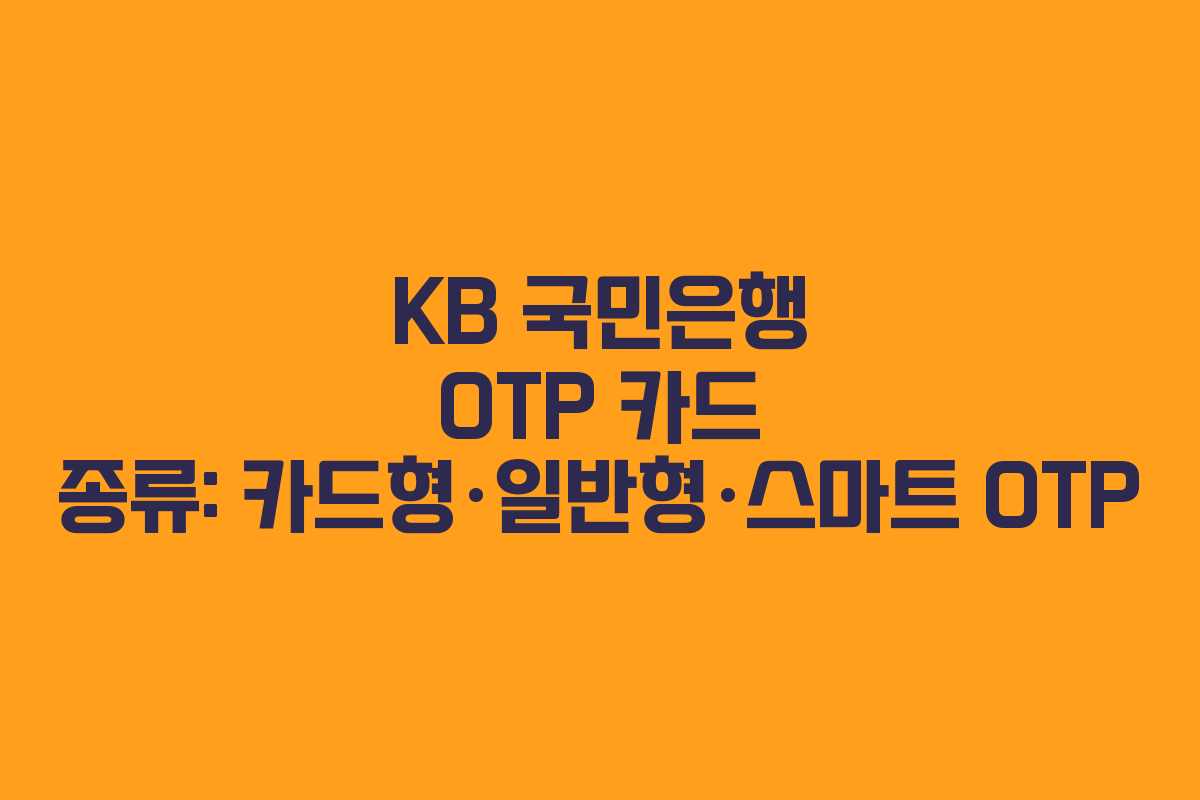 KB 국민은행
OTP 카드
종류: 카드형·일반형·스마트 OTP